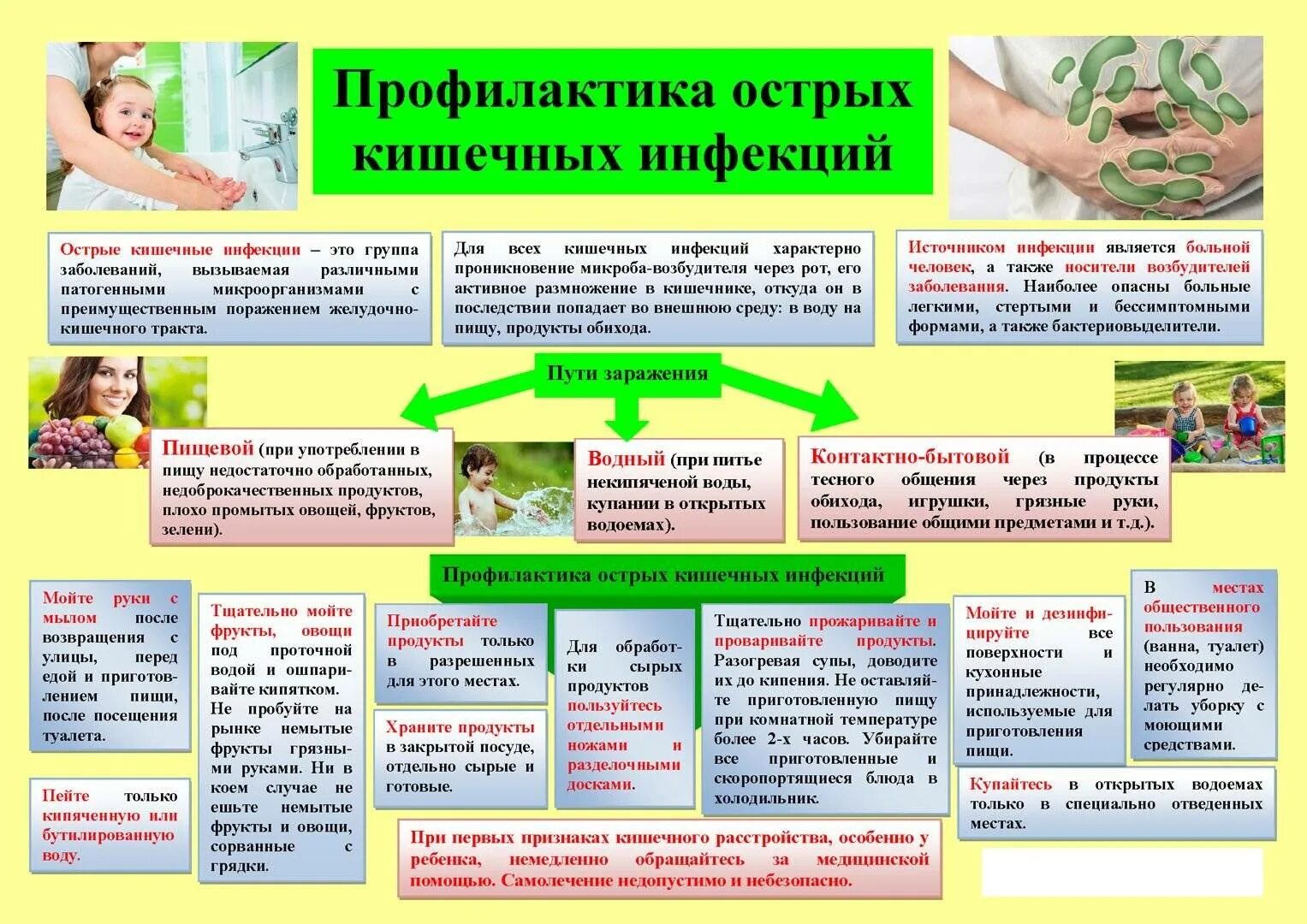 Профилактика острых кишечных инфекций

Острые кишечные инфекции – это группа заболеваний, вызываемая различными патогенными микроорганизмами с преимущественным поражением желудочно-кишечного тракта.

Для всех кишечных инфекций характерно проникновение микроба-возбудителя через рот, его активное размножение в кишечнике, откуда он в последствии попадает во внешнюю среду: в воду на пищу, продукты обихода.

Источником инфекции является больной человек, а также носители возбудителей заболевания. Наиболее опасны больные легкими, стертыми и бессимптомными формами, а также бактериовыделители.

Пути заражения

Пищевой (при употреблении в пищу недостаточно обработанных, недоброкачественных продуктов, плохо промытых овощей, фруктов, зелени).

Водный (при питье некипяченой воды, купании в открытых водоемах).

Контактно-бытовой (в процессе тесного общения через продукты обихода, игрушки, грязные руки, пользование общими предметами и т.д.).

Профилактика острых кишечных инфекций

Мойте руки с мылом после возвращения с улицы, перед едой и приготовлением пищи, после посещения туалета.

Пейте только кипяченную или бутилированную воду.

Тщательно мойте фрукты, овощи под проточной водой и ошпаривайте кипятком. Не пробуйте на рынке немытые фрукты грязными руками. Ни в коем случае не ешьте немытые фрукты и овощи, сорванные с грядки.

Приобретайте продукты только в разрешенных для этого местах.

Храните продукты в закрытой посуде, отдельно сырые и готовые.

Для обработки сырых продуктов пользуйтесь отдельными ножами и разделочными досками.

Тщательно прожаривайте и проваривайте продукты. Разогревая супы, доводите их до кипения. Не оставляйте приготовленную пищу при комнатной температуре более 2-х часов. Убирайте все приготовленные и скоропортящиеся блюда в холодильник.

Мойте и дезинфицируйте все поверхности и кухонные принадлежности, используемые для приготовления пищи.

В местах общественного пользования (ванна, туалет) необходимо регулярно делать уборку с моющими средствами.

Купайтесь в открытых водоемах только в специально отведенных местах.

При первых признаках кишечного расстройства, особенно у ребенка, немедленно обращайтесь за медицинской помощью. Самолечение недопустимо и небезопасно.